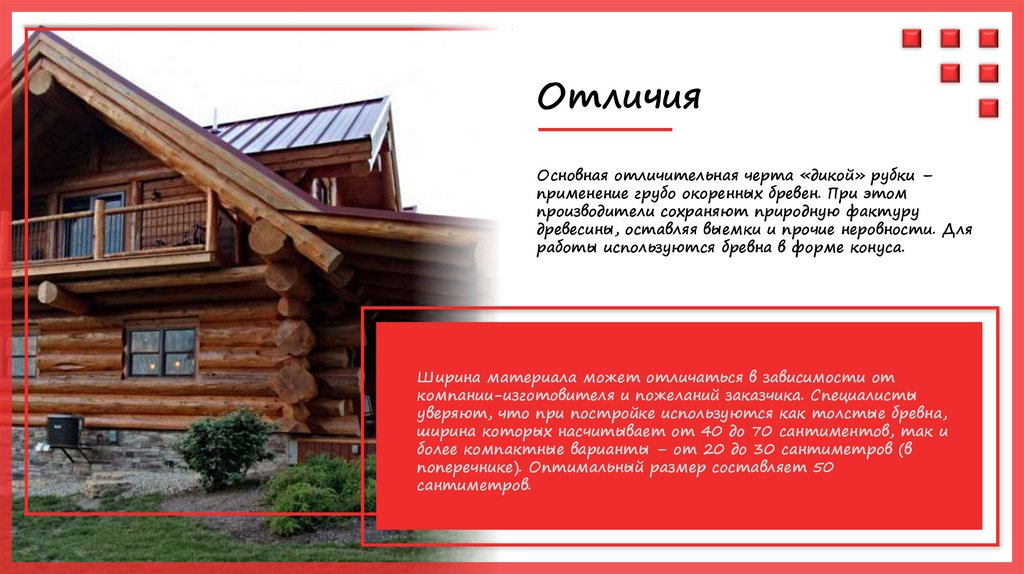 Отличия

Основная отличительная черта «дикой» рубки – применение грубо окоренных бревен. При этом производители сохраняют природную фактуру древесины, оставляя выемки и прочие неровности. Для работы используются бревна в форме конуса.

Ширина материала может отличаться в зависимости от компании-изготовителя и пожеланий заказчика. Специалисты уверяют, что при постройке используются как толстые бревна, ширина которых насчитывает от 40 до 70 сантиментов, так и более компактные варианты – от 20 до 30 сантиметров (в поперечнике). Оптимальный размер составляет 50 сантиметров.